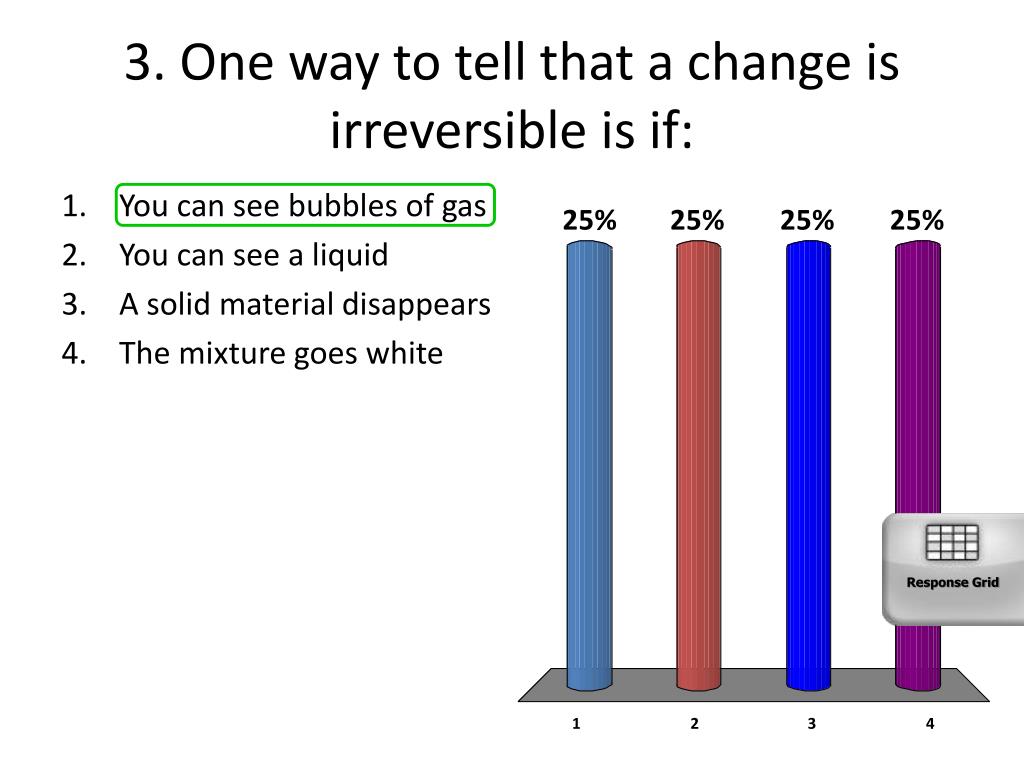 3. One way to tell that a change is irreversible is if:

1. You can see bubbles of gas
2. You can see a liquid
3. A solid material disappears
4. The mixture goes white

25%
25%
25%
25%

Response Grid

1
2
3
4